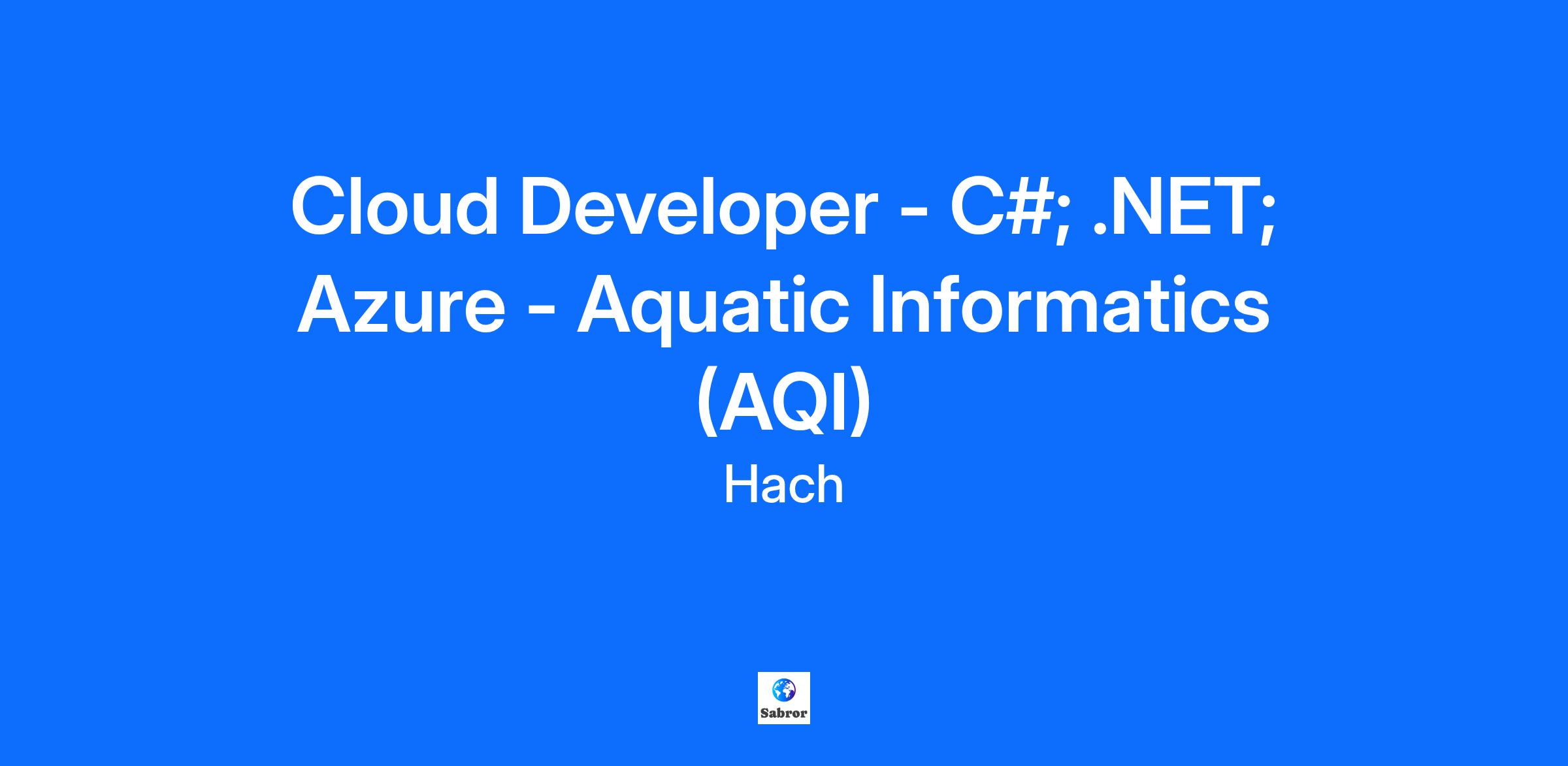 Cloud Developer - C#; .NET; Azure - Aquatic Informatics (AQI)

Hach

Sabror